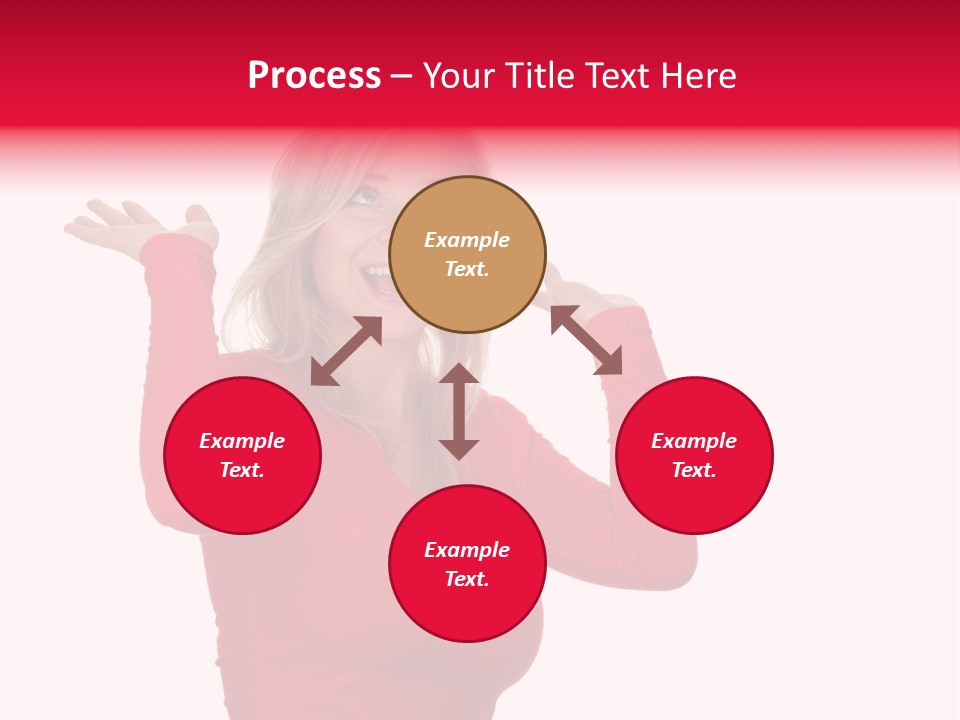 Process – Your Title Text Here

Example Text.

Example Text.

Example Text.

Example Text.